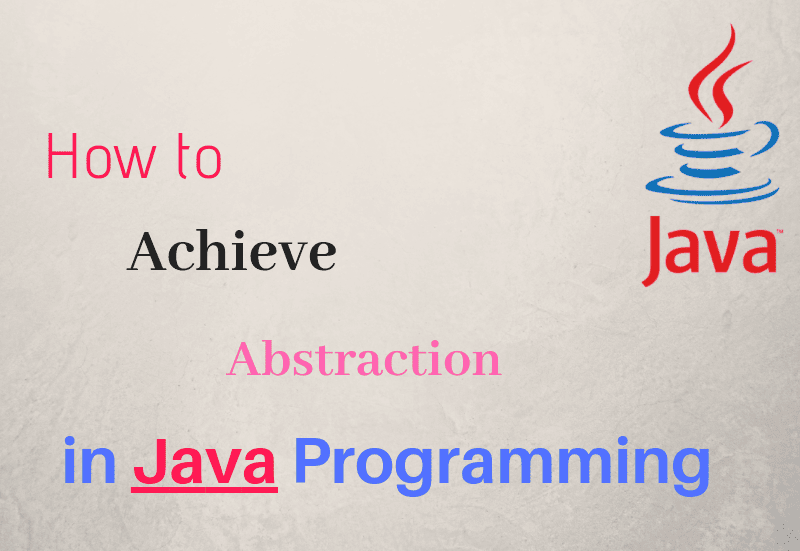 How to

Achieve

Abstraction

in Java Programming

Java™